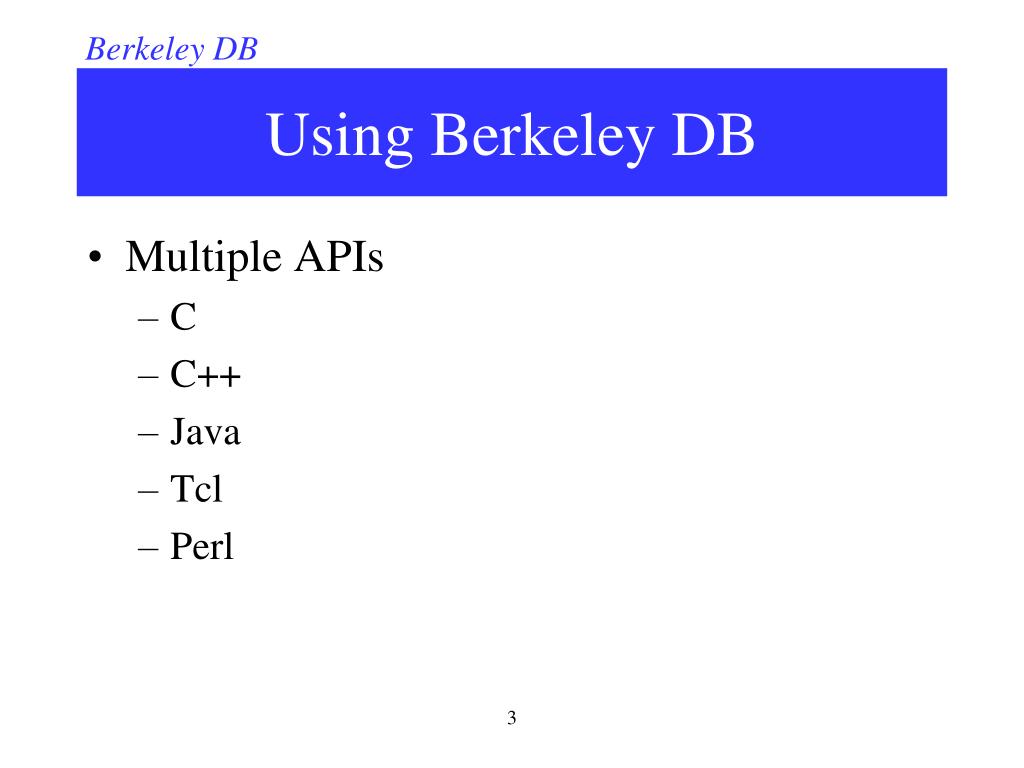 Berkeley DB

Using Berkeley DB

• Multiple APIs
– C
– C++
– Java
– Tcl
– Perl

3